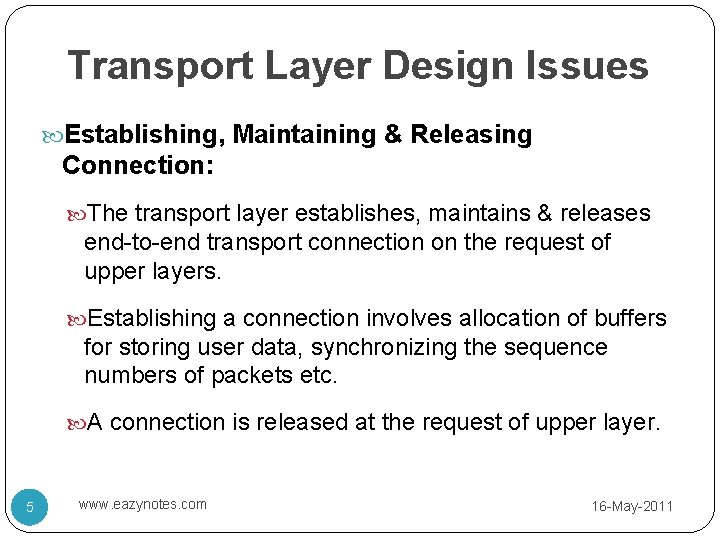 Transport Layer Design Issues

Establishing, Maintaining & Releasing Connection:

The transport layer establishes, maintains & releases end-to-end transport connection on the request of upper layers.

Establishing a connection involves allocation of buffers for storing user data, synchronizing the sequence numbers of packets etc.

A connection is released at the request of upper layer.

5

www.eazynotes.com

16-May-2011